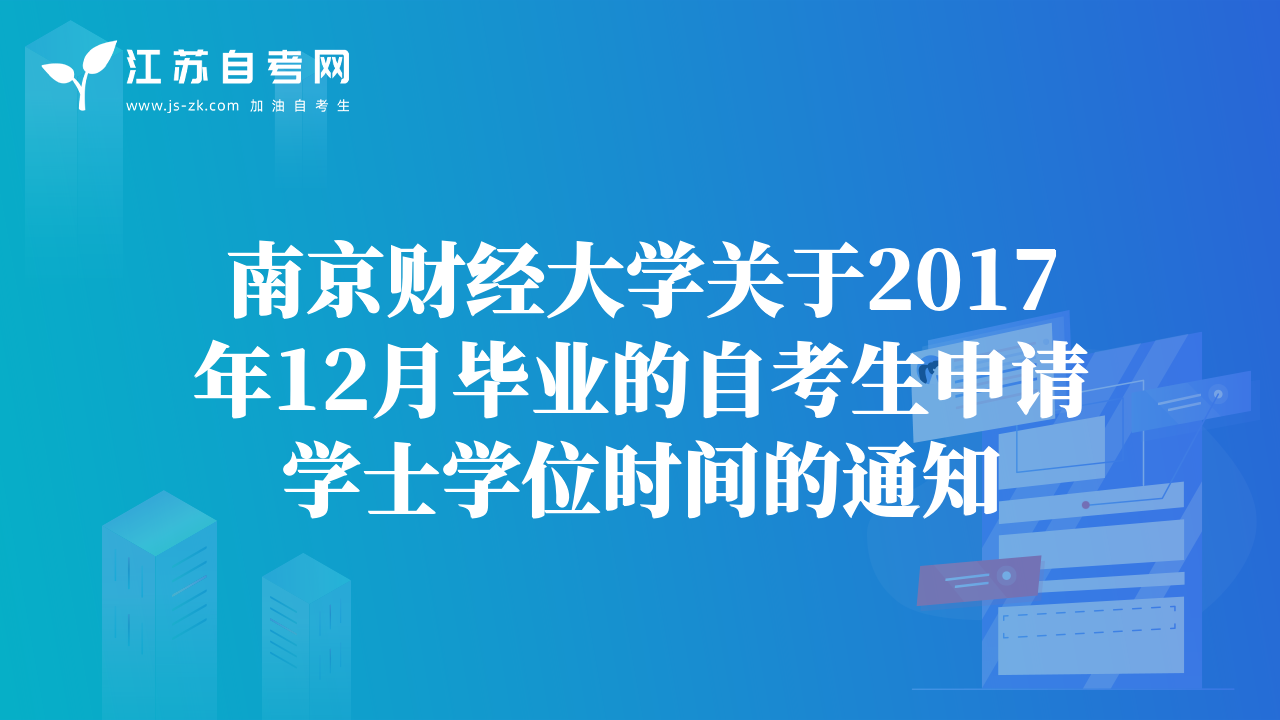 江苏自考网
www.js-zk.com 加油自考生

南京财经大学关于2017年12月毕业的自考生申请学士学位时间的通知